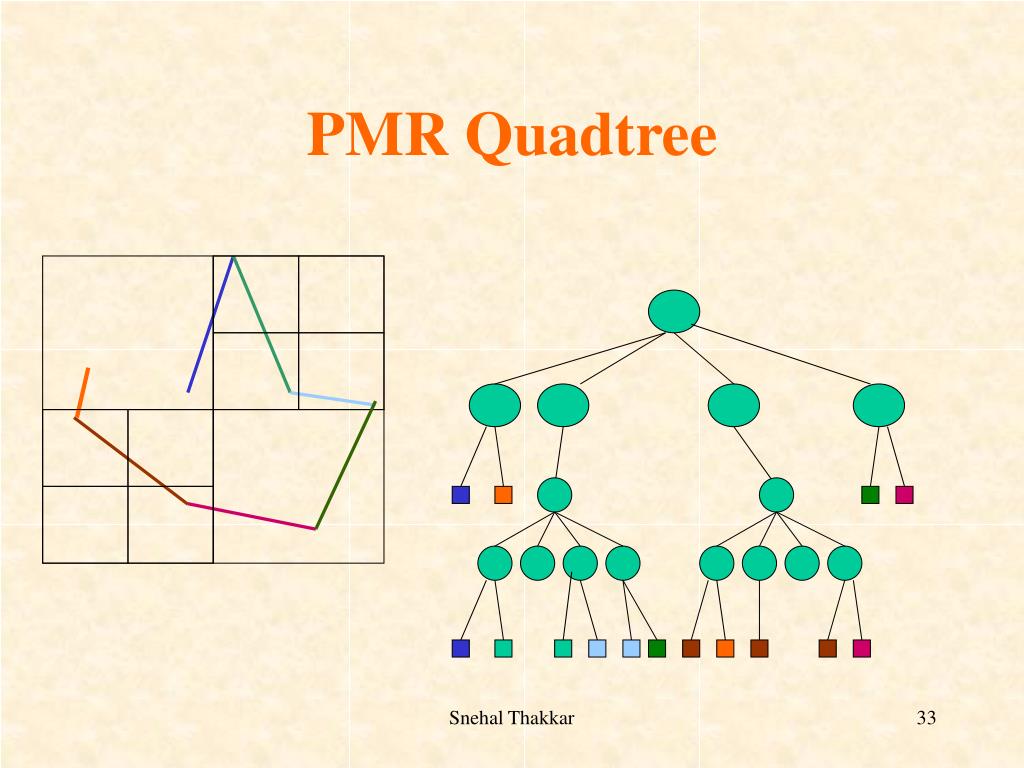 PMR Quadtree

Snehal Thakkar

33